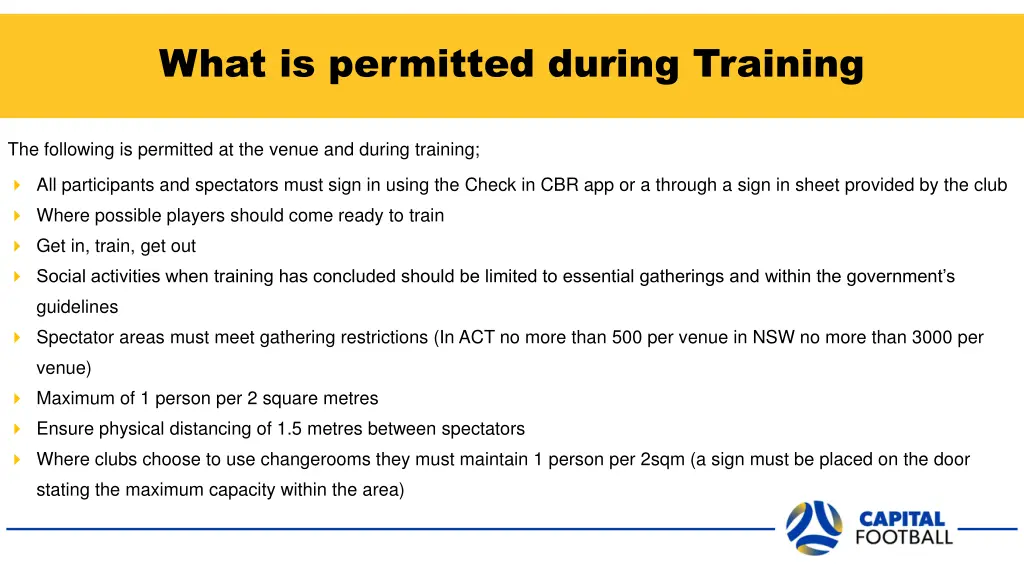 What is permitted during Training

The following is permitted at the venue and during training;

All participants and spectators must sign in using the Check in CBR app or a through a sign in sheet provided by the club

Where possible players should come ready to train

Get in, train, get out

Social activities when training has concluded should be limited to essential gatherings and within the government's guidelines

Spectator areas must meet gathering restrictions (In ACT no more than 500 per venue in NSW no more than 3000 per venue)

Maximum of 1 person per 2 square metres

Ensure physical distancing of 1.5 metres between spectators

Where clubs choose to use changerooms they must maintain 1 person per 2sqm (a sign must be placed on the door stating the maximum capacity within the area)

CAPITAL FOOTBALL